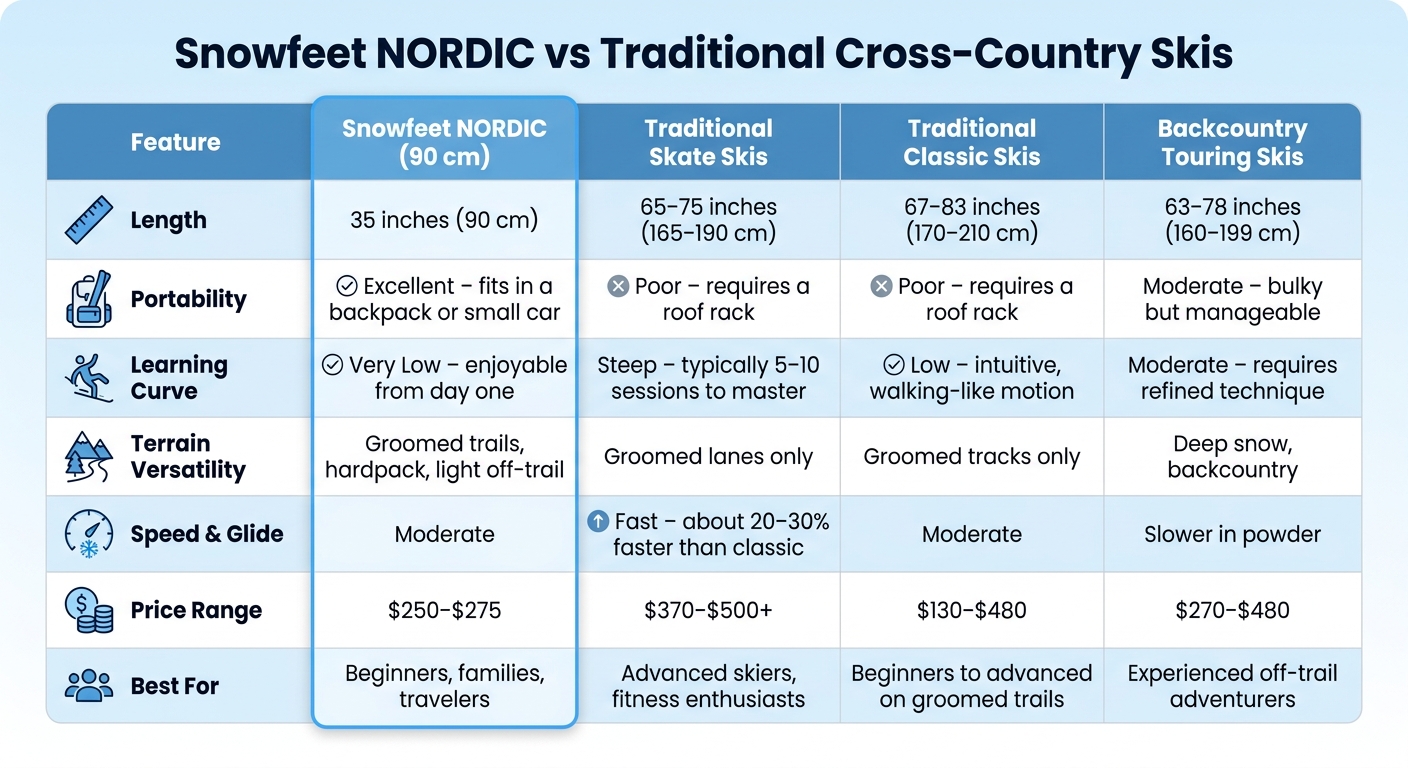 Snowfeet NORDIC vs Traditional Cross-Country Skis

| Feature | Snowfeet NORDIC (90 cm) | Traditional Skate Skis | Traditional Classic Skis | Backcountry Touring Skis |
|---|---|---|---|---|
| Length | 35 inches (90 cm) | 65–75 inches (165–190 cm) | 67–83 inches (170–210 cm) | 63–78 inches (160–199 cm) |
| Portability | Excellent – fits in a backpack or small car | Poor – requires a roof rack | Poor – requires a roof rack | Moderate – bulky but manageable |
| Learning Curve | Very Low – enjoyable from day one | Steep – typically 5–10 sessions to master | Low – intuitive, walking-like motion | Moderate – requires refined technique |
| Terrain Versatility | Groomed trails, hardpack, light off-trail | Groomed lanes only | Groomed tracks only | Deep snow, backcountry |
| Speed & Glide | Moderate | Fast – about 20–30% faster than classic | Moderate | Slower in powder |
| Price Range | \$250–\$275 | \$370–\$500+ | \$130–\$480 | \$270–\$480 |
| Best For | Beginners, families, travelers | Advanced skiers, fitness enthusiasts | Beginners to advanced on groomed trails | Experienced off-trail adventurers |